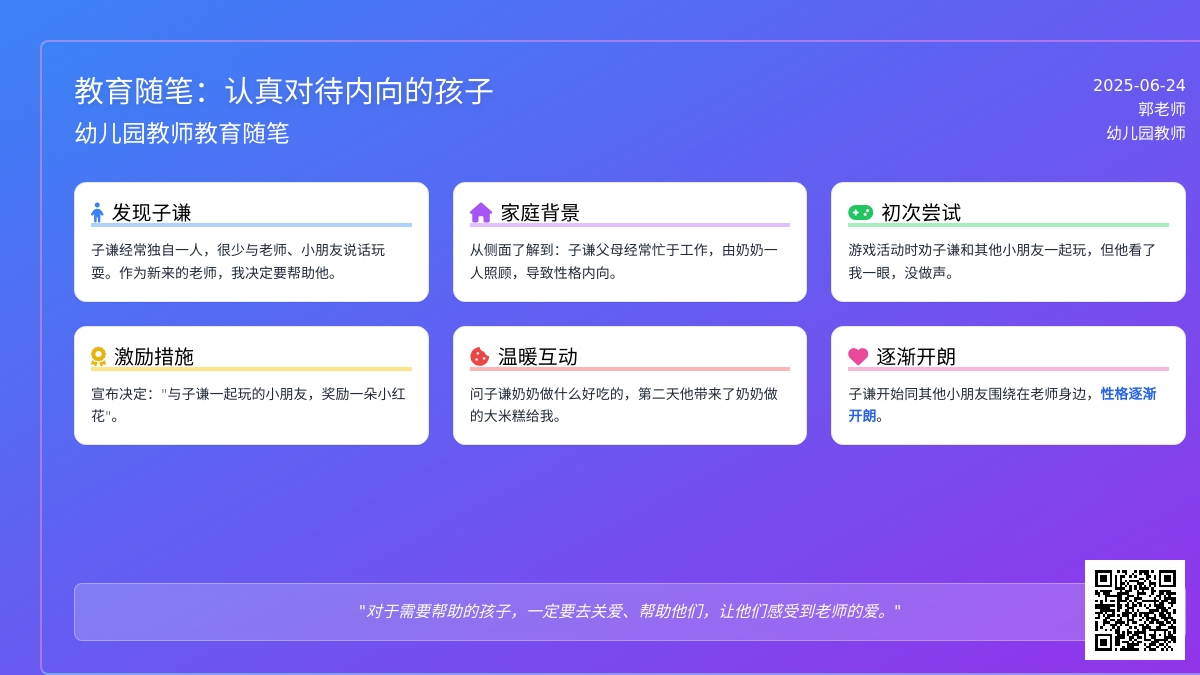 教育随笔：认真对待内向的孩子
幼儿园教师教育随笔

2025-06-24
郭老师
幼儿园教师

发现子谦
子谦经常独自一人，很少与老师、小朋友说话玩耍。作为新来的老师，我决定要帮助他。

家庭背景
从侧面了解到：子谦父母经常忙于工作，由奶奶一人照顾，导致性格内向。

初次尝试
游戏活动时劝子谦和其他小朋友一起玩，但他看了我一眼，没做声。

激励措施
宣布决定："与子谦一起玩的小朋友，奖励一朵小红花"。

温暖互动
问子谦奶奶做什么好吃的，第二天他带来了奶奶做的大米糕给我。

逐渐开朗
子谦开始同其他小朋友围绕在老师身边，性格逐渐开朗。

"对于需要帮助的孩子，一定要去关爱、帮助他们，让他们感受到老师的爱。"